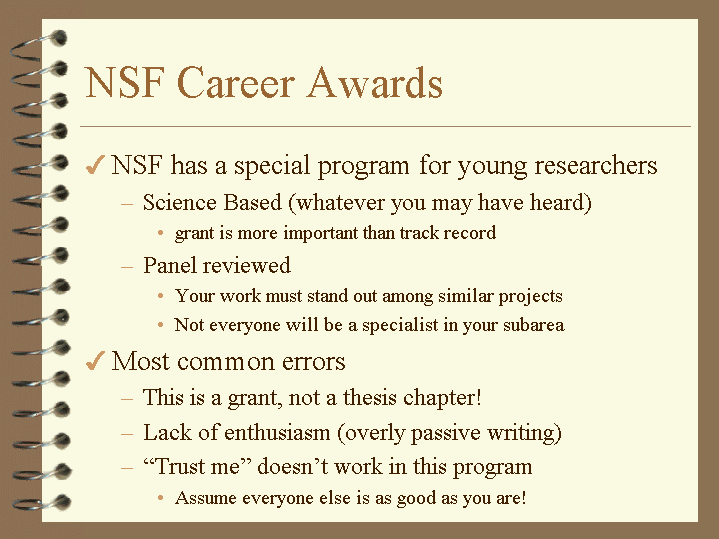 NSF Career Awards

✓ NSF has a special program for young researchers
– Science Based (whatever you may have heard)
• grant is more important than track record
– Panel reviewed
• Your work must stand out among similar projects
• Not everyone will be a specialist in your subarea

✓ Most common errors
– This is a grant, not a thesis chapter!
– Lack of enthusiasm (overly passive writing)
– “Trust me” doesn’t work in this program
• Assume everyone else is as good as you are!